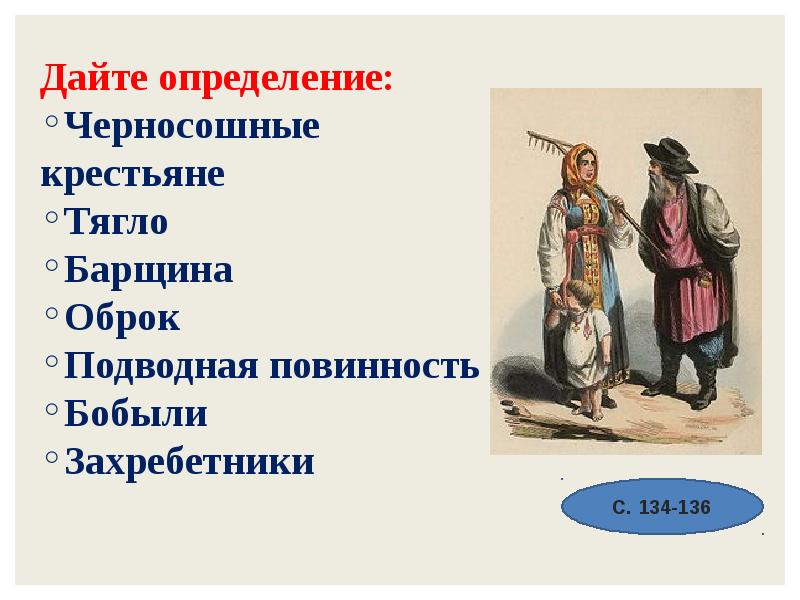 Дайте определение:
◦Черносошные крестьяне
◦Тягло
◦Барщина
◦Оброк
◦Подводная повинность
◦Бобыли
◦Захребетники

С. 134-136